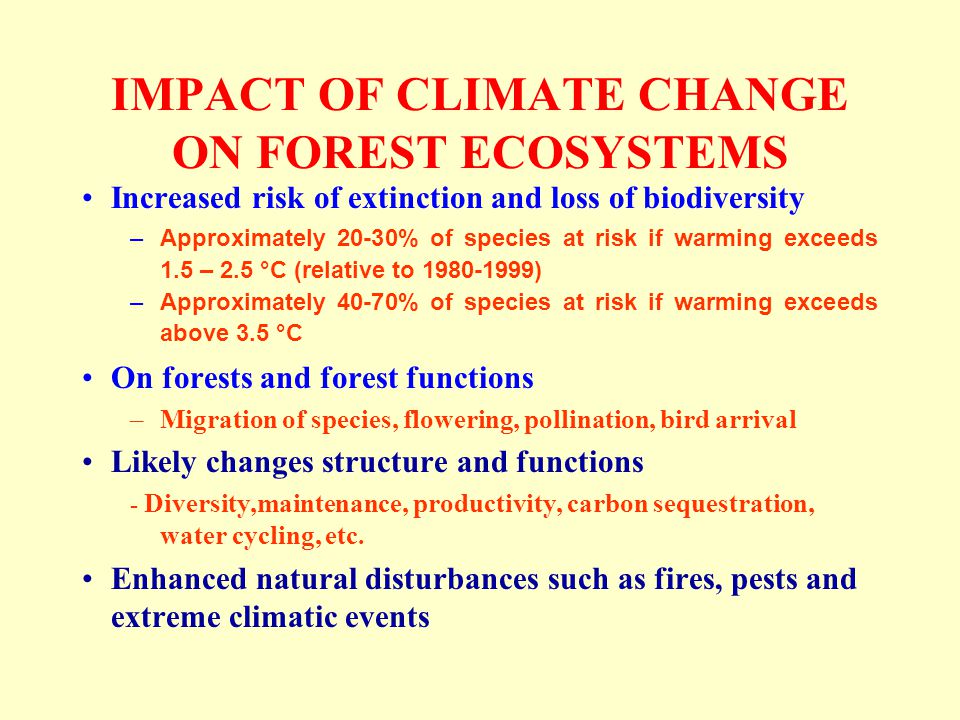 IMPACT OF CLIMATE CHANGE ON FOREST ECOSYSTEMS

• Increased risk of extinction and loss of biodiversity

– Approximately 20-30% of species at risk if warming exceeds 1.5 – 2.5 °C (relative to 1980-1999)

– Approximately 40-70% of species at risk if warming exceeds above 3.5 °C

• On forests and forest functions

– Migration of species, flowering, pollination, bird arrival

• Likely changes structure and functions

- Diversity,maintenance, productivity, carbon sequestration, water cycling, etc.

• Enhanced natural disturbances such as fires, pests and extreme climatic events